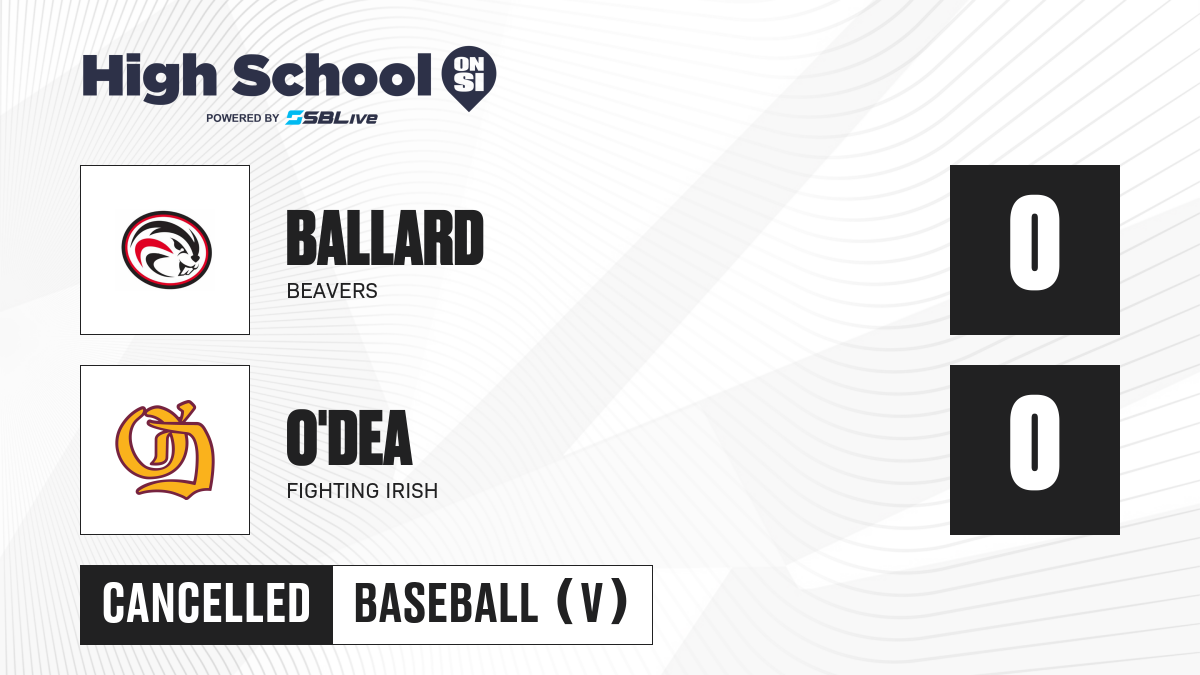 High School ON SI
POWERED BY SBLive

BALLARD
BEAVERS

0

O'DEA
FIGHTING IRISH

0

CANCELLED BASEBALL (V)